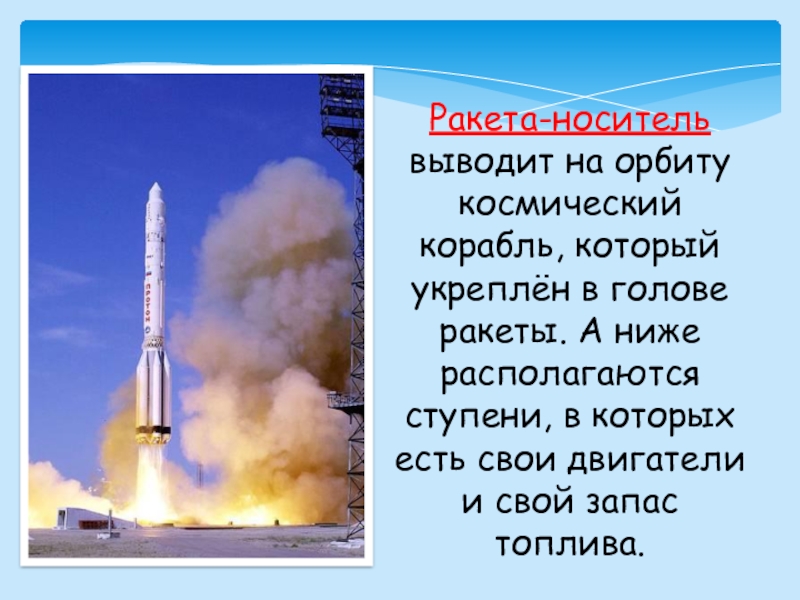 ПРОТОН

Ракета-носитель выводит на орбиту космический корабль, который укреплён в голове ракеты. А ниже располагаются ступени, в которых есть свои двигатели и свой запас топлива.